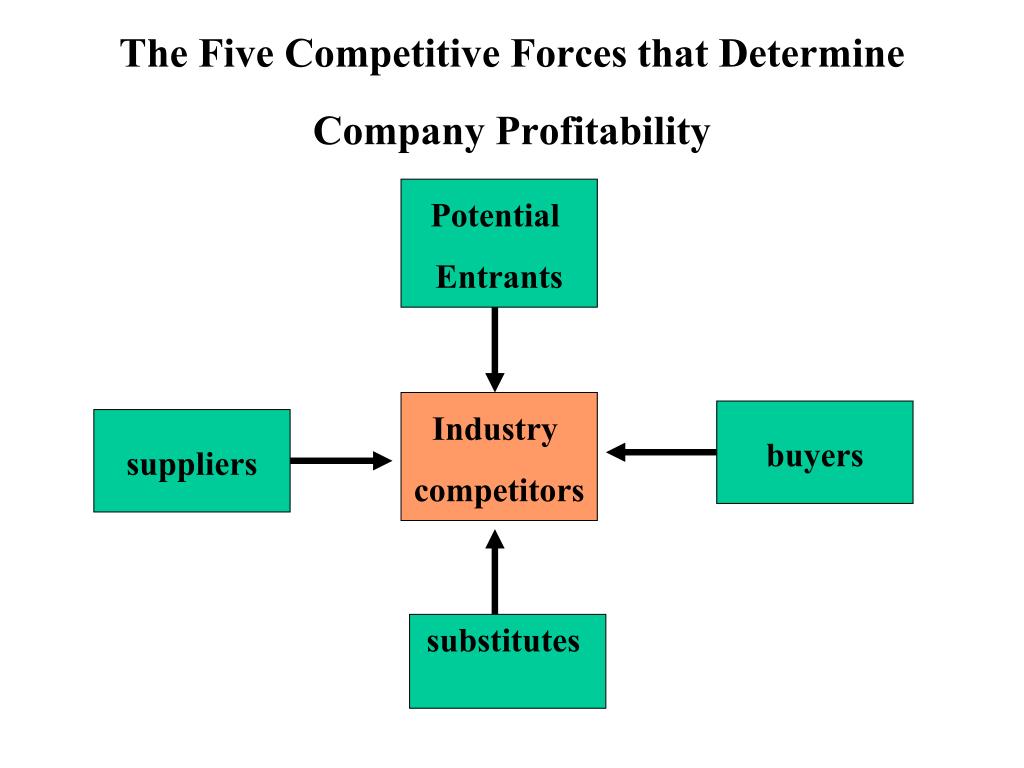 The Five Competitive Forces that Determine Company Profitability

Potential Entrants

suppliers

Industry competitors

buyers

substitutes